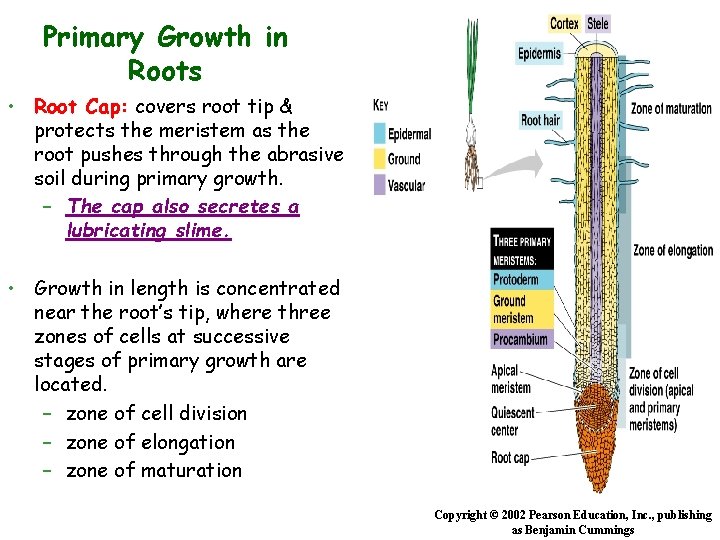 Primary Growth in Roots

• Root Cap: covers root tip & protects the meristem as the root pushes through the abrasive soil during primary growth.
– The cap also secretes a lubricating slime.

• Growth in length is concentrated near the root's tip, where three zones of cells at successive stages of primary growth are located.
– zone of cell division
– zone of elongation
– zone of maturation

KEY
Epidermal
Ground
Vascular

Cortex
Stele
Epidermis
Root hair
Zone of maturation
Zone of elongation
THREE PRIMARY MERISTEMS:
Protoderm
Ground meristem
Procambium
Apical meristem
Quiescent center
Root cap
Zone of cell division (apical and primary meristems)

Copyright © 2002 Pearson Education, Inc., publishing as Benjamin Cummings